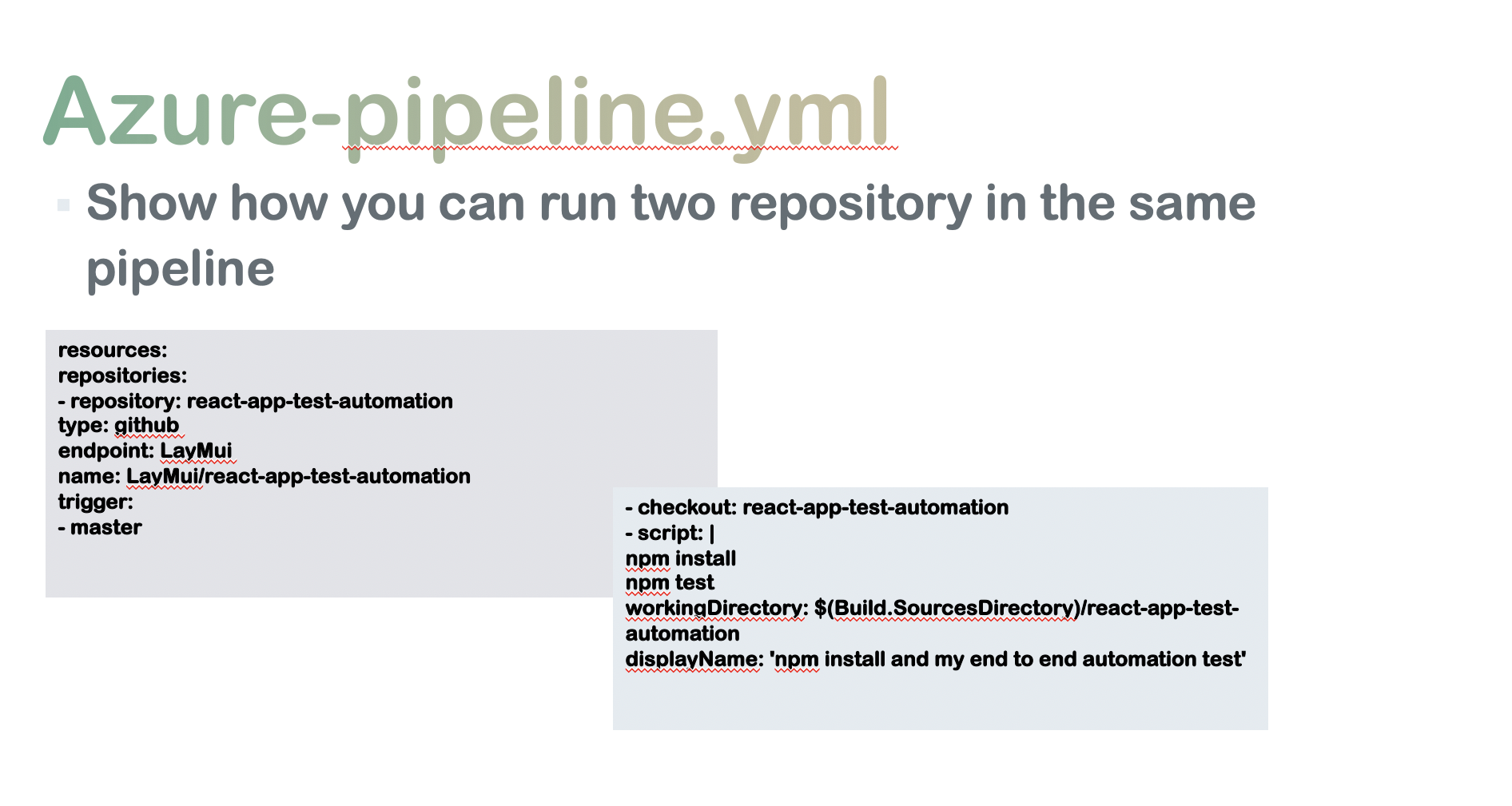 Azure-pipeline.yml

Show how you can run two repository in the same pipeline

resources:
repositories:
- repository: react-app-test-automation
type: github
endpoint: LayMui
name: LayMui/react-app-test-automation
trigger:
- master

- checkout: react-app-test-automation
- script: |
npm install
npm test
workingDirectory: $(Build.SourcesDirectory)/react-app-test-automation
displayName: 'npm install and my end to end automation test'